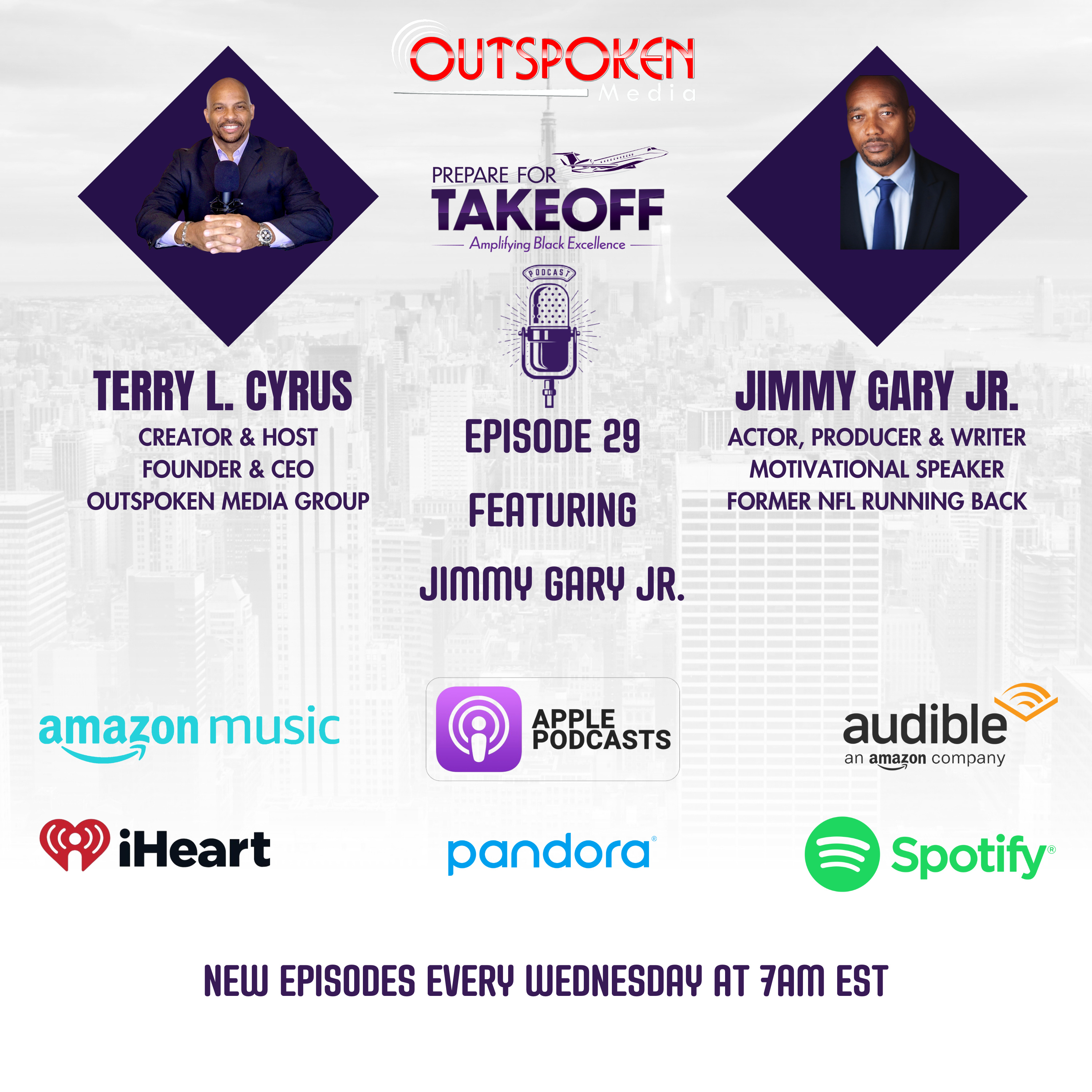 OUTSPOKEN
Media

PREPARE FOR
TAKEOFF
Amplifying Black Excellence

PODCAST

TERRY L. CYRUS
CREATOR & HOST
FOUNDER & CEO
OUTSPOKEN MEDIA GROUP

EPISODE 29
FEATURING
JIMMY GARY JR.

JIMMY GARY JR.
ACTOR, PRODUCER & WRITER
MOTIVATIONAL SPEAKER
FORMER NFL RUNNING BACK

amazon music

APPLE PODCASTS

audible
an amazon company

iHeart

pandora

Spotify

NEW EPISODES EVERY WEDNESDAY AT 7AM EST